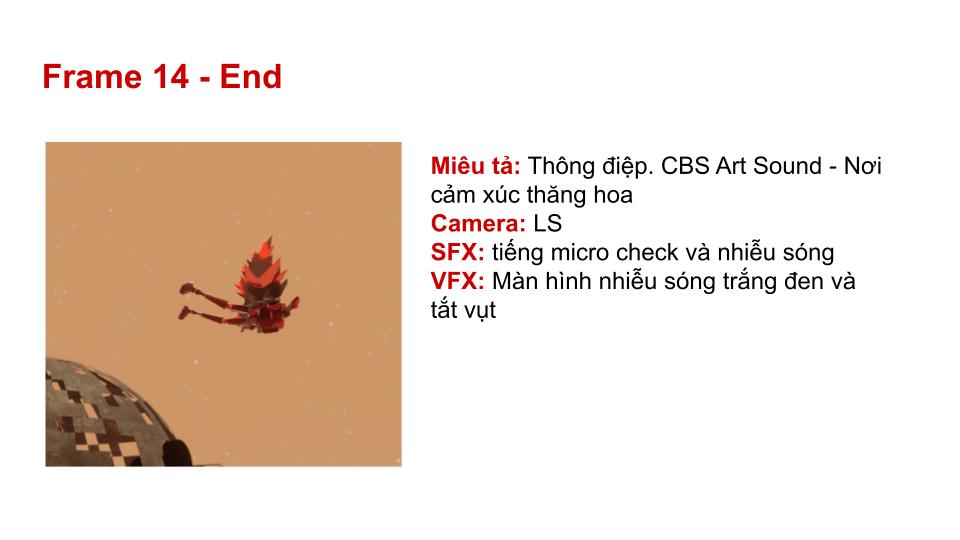 Frame 14 - End

Miêu tả: Thông điệp. CBS Art Sound - Nơi cảm xúc thăng hoa
Camera: LS
SFX: tiếng micro check và nhiễu sóng
VFX: Màn hình nhiễu sóng trắng đen và tắt vụt